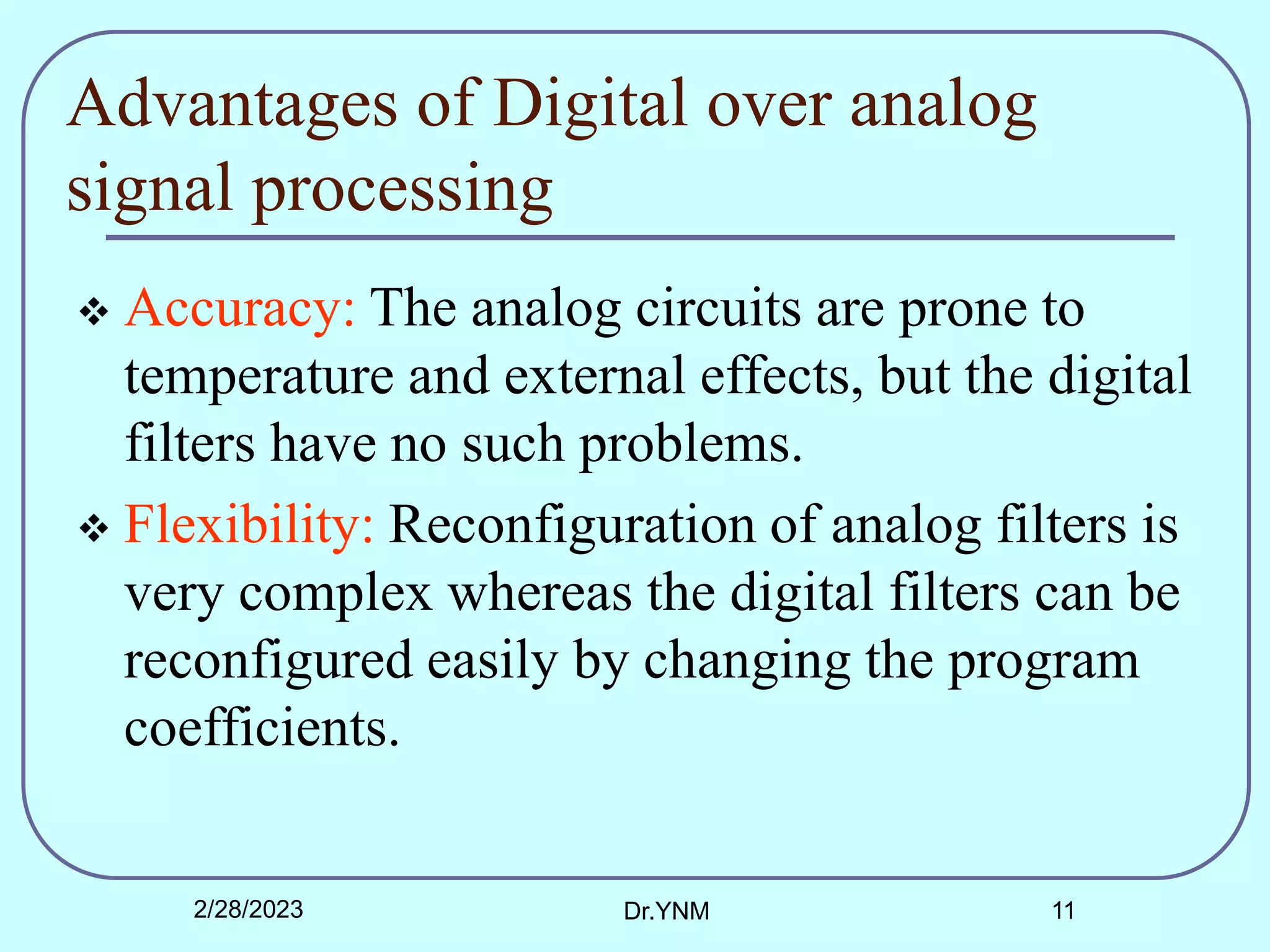 Advantages of Digital over analog signal processing

❖ Accuracy: The analog circuits are prone to temperature and external effects, but the digital filters have no such problems.

❖ Flexibility: Reconfiguration of analog filters is very complex whereas the digital filters can be reconfigured easily by changing the program coefficients.

2/28/2023

Dr.YNM

11